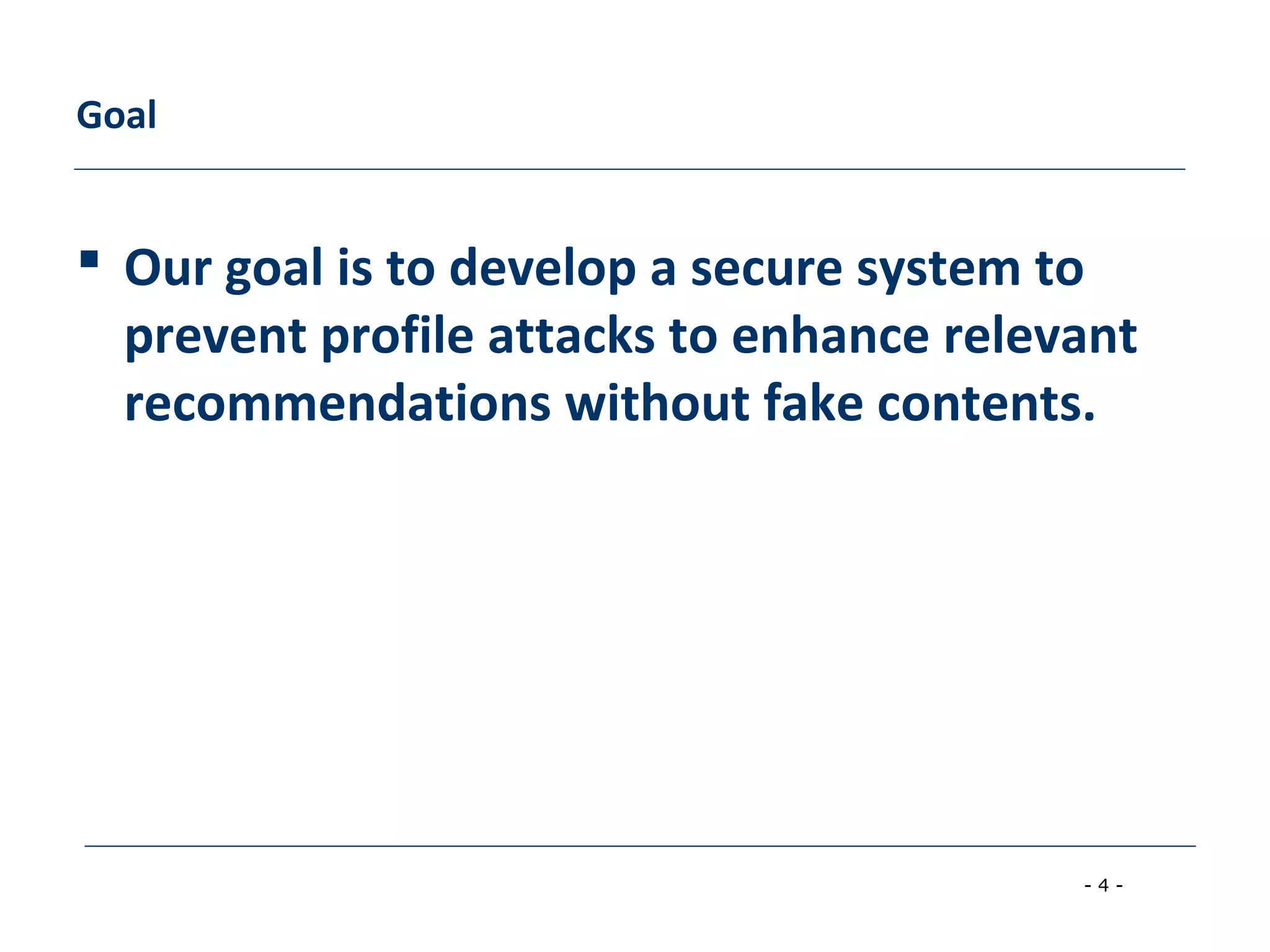 Goal

▪ Our goal is to develop a secure system to prevent profile attacks to enhance relevant recommendations without fake contents.

- 4 -